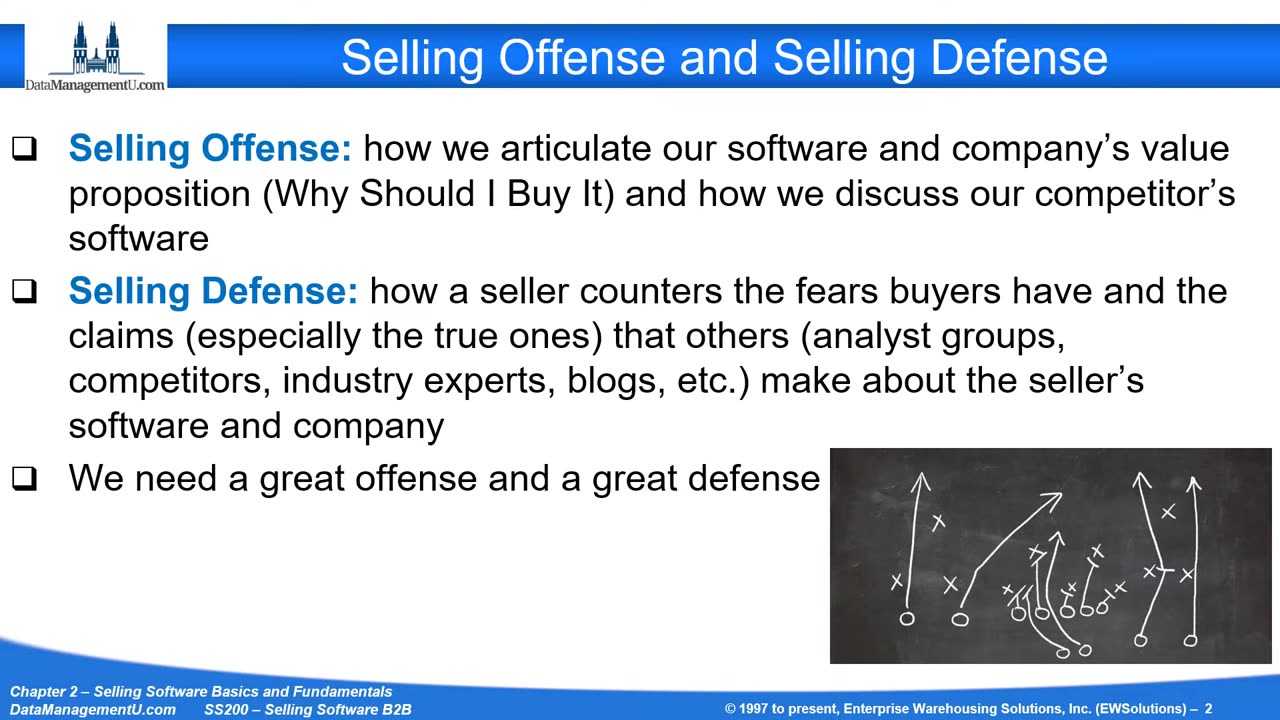 DataManagementU.com

Selling Offense and Selling Defense

❑ Selling Offense: how we articulate our software and company's value proposition (Why Should I Buy It) and how we discuss our competitor's software

❑ Selling Defense: how a seller counters the fears buyers have and the claims (especially the true ones) that others (analyst groups, competitors, industry experts, blogs, etc.) make about the seller's software and company

❑ We need a great offense and a great defense

Chapter 2 – Selling Software Basics and Fundamentals
DataManagementU.com SS200 – Selling Software B2B

© 1997 to present, Enterprise Warehousing Solutions, Inc. (EWSolutions) – 2